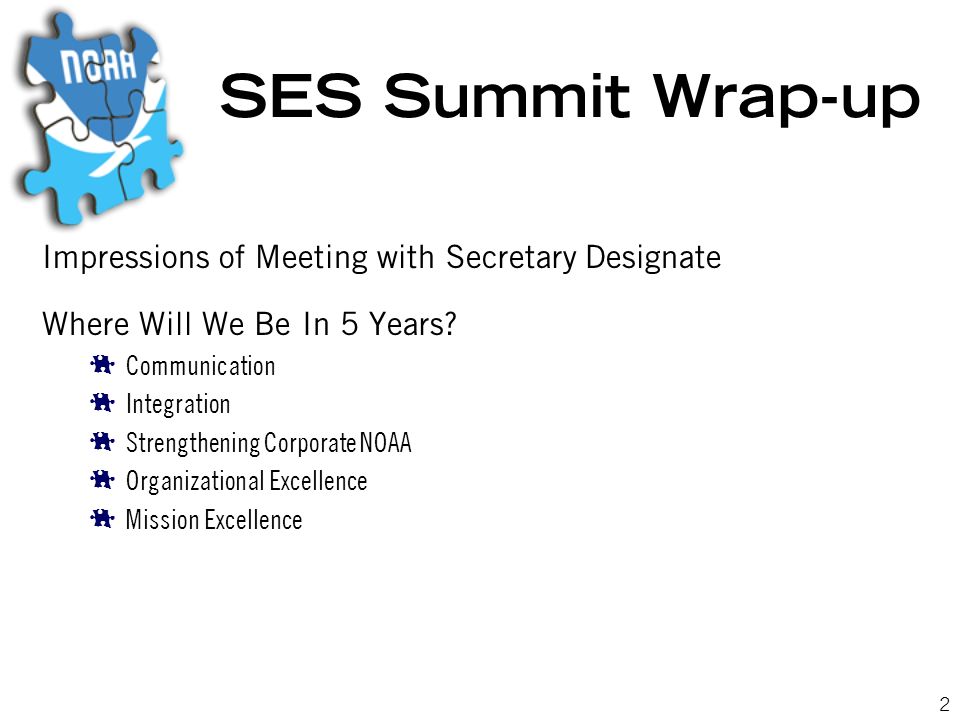 NOAA

SES Summit Wrap-up

Impressions of Meeting with Secretary Designate

Where Will We Be In 5 Years?

Communication

Integration

Strengthening Corporate NOAA

Organizational Excellence

Mission Excellence

2